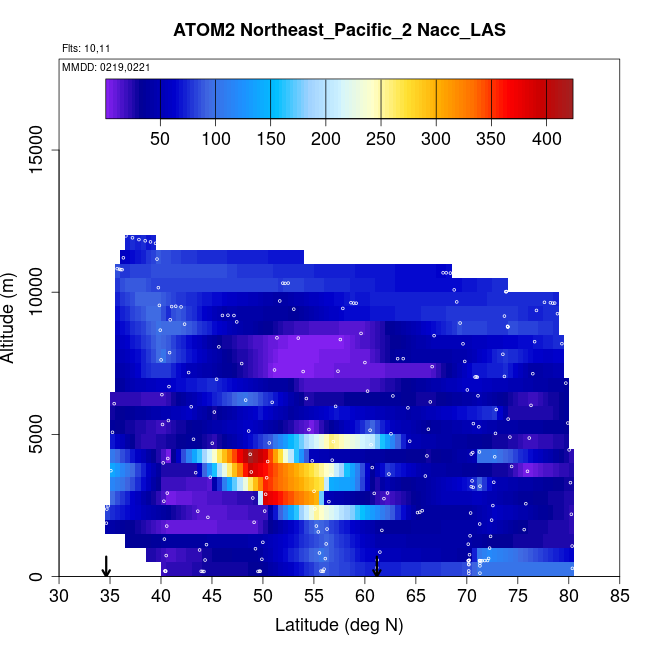 ATOM2 Northeast_Pacific_2 Nacc_LAS

Flts: 10,11

MMDD: 0219,0221

50 100 150 200 250 300 350 400

Altitude (m)

0
5000
10000
15000

30 35 40 45 50 55 60 65 70 75 80 85

Latitude (deg N)